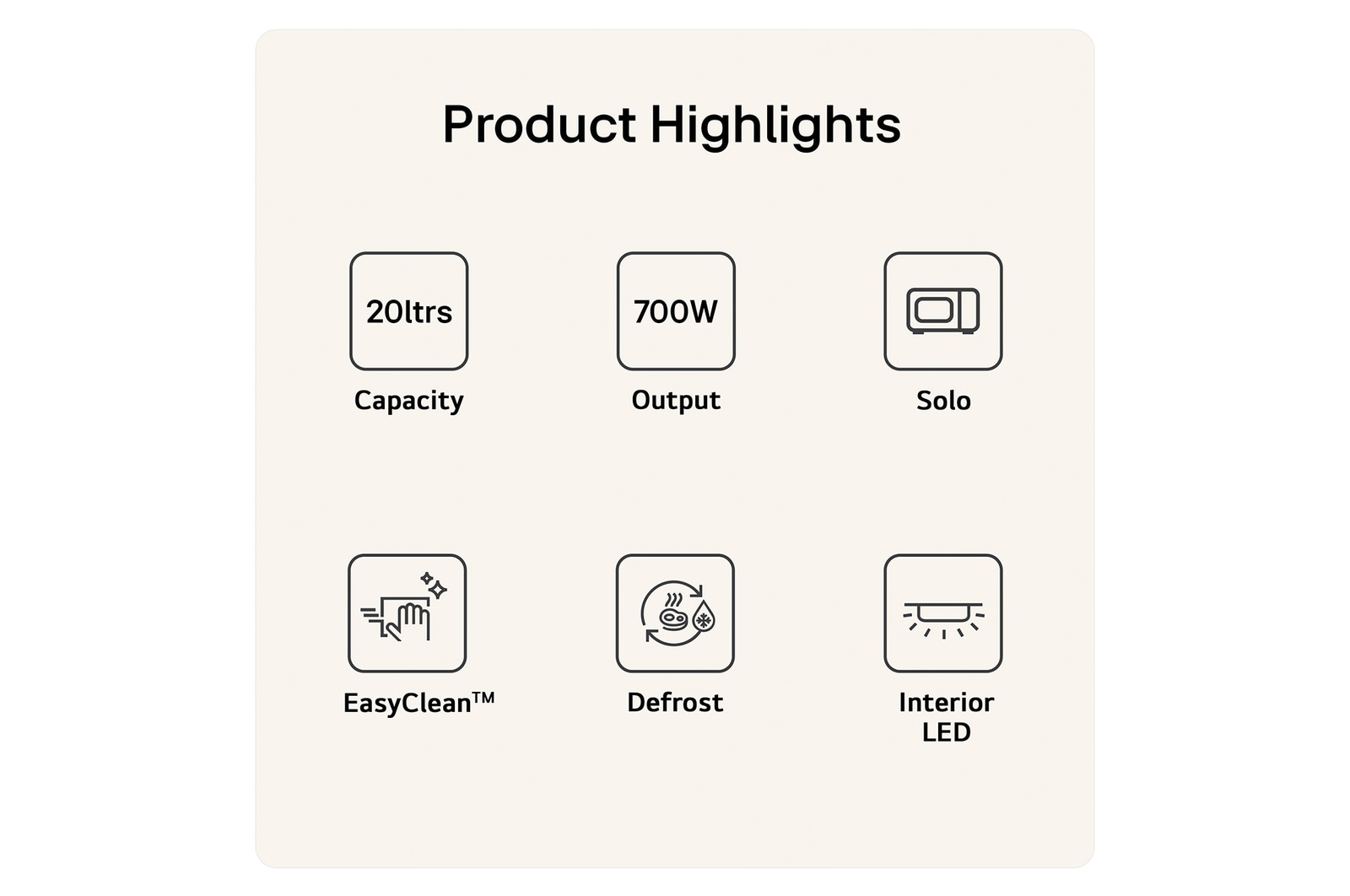 Product Highlights

20ltrs
Capacity

700W
Output

Solo

EasyClean™

Defrost

Interior LED